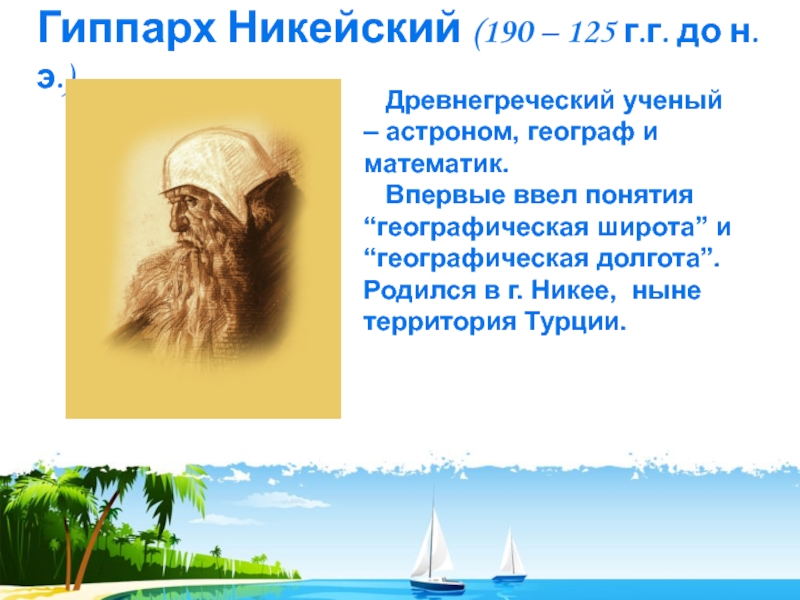 Гиппарх Никейский (190 – 125 г.г. до н. э.)

Древнегреческий ученый – астроном, географ и математик.

Впервые ввел понятия “географическая широта” и “географическая долгота”. Родился в г. Никее, ныне территория Турции.